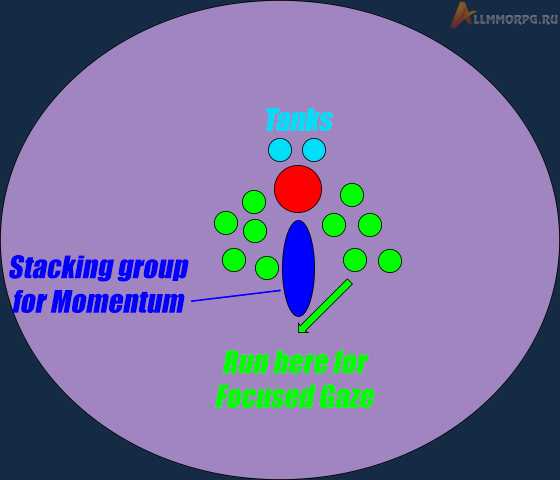 ALLMMORPG.RU

Tanks

Stacking group for Momentum

Run here for Focused Gaze